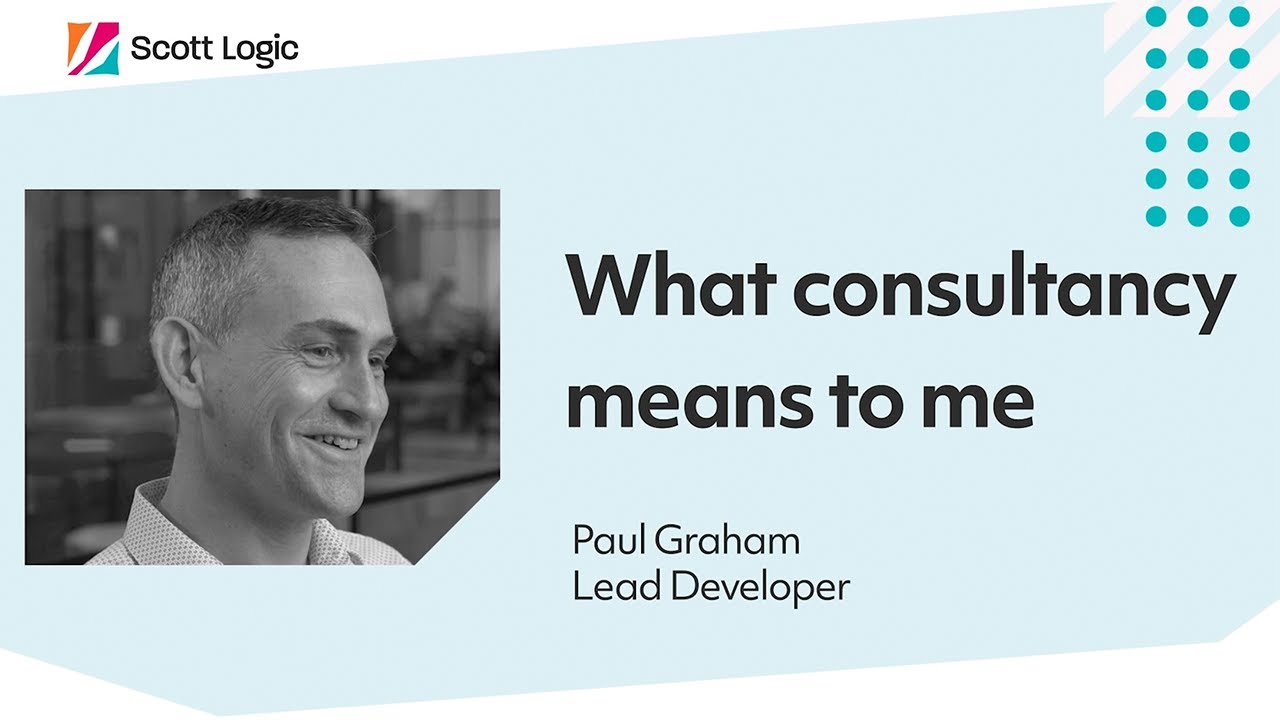 Scott Logic

What consultancy means to me

Paul Graham
Lead Developer